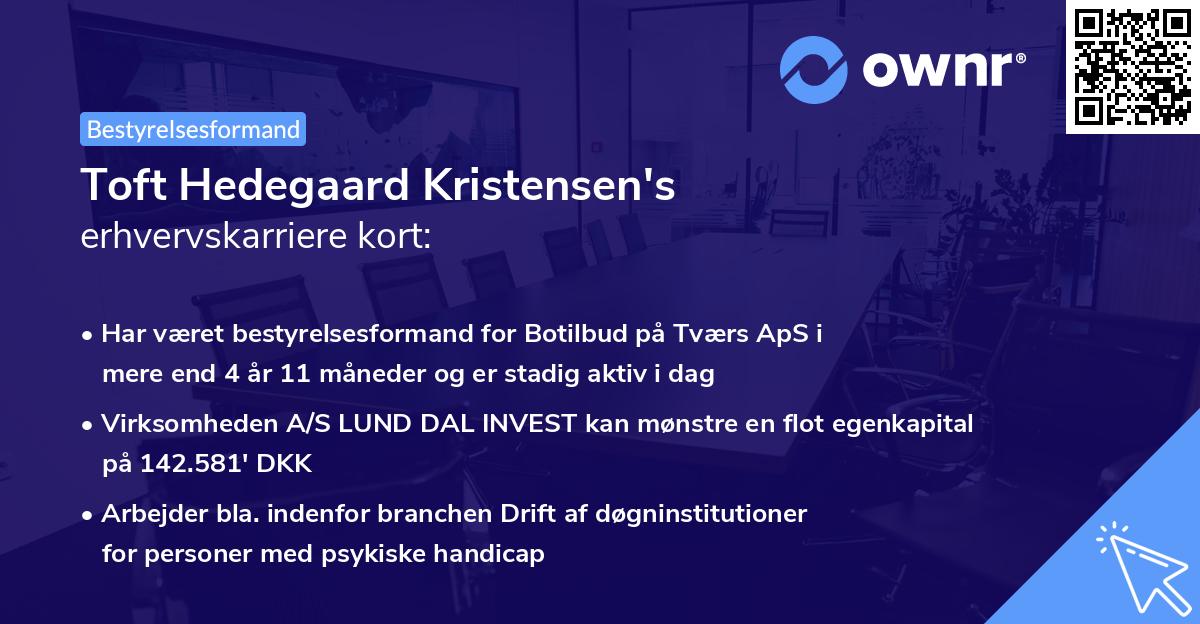 ownr®

Bestyrelsesformand

Toft Hedegaard Kristensen's erhvervskarriere kort:

• Har været bestyrelsesformand for Botilbud på Tværs ApS i mere end 4 år 11 måneder og er stadig aktiv i dag

• Virksomheden A/S LUND DAL INVEST kan mønstre en flot egenkapital på 142.581' DKK

• Arbejder bla. indenfor branchen Drift af døgninstitutioner for personer med psykiske handicap